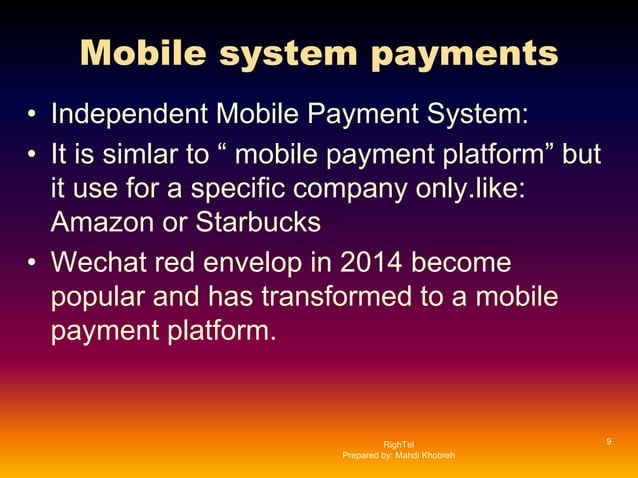 Mobile system payments

• Independent Mobile Payment System:
• It is simlar to “ mobile payment platform” but it use for a specific company only.like: Amazon or Starbucks
• Wechat red envelop in 2014 become popular and has transformed to a mobile payment platform.

RighTel
Prepared by: Mahdi Khobreh

9